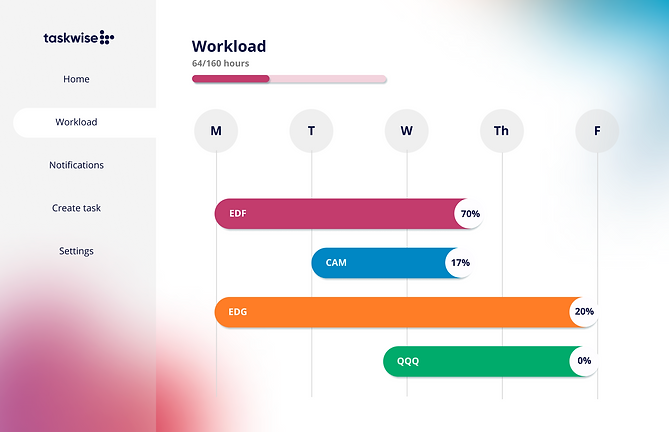 taskwise

Home

Workload

Notifications

Create task

Settings

Workload

64/160 hours

M T W Th F

EDF 70%

CAM 17%

EDG 20%

QQQ 0%